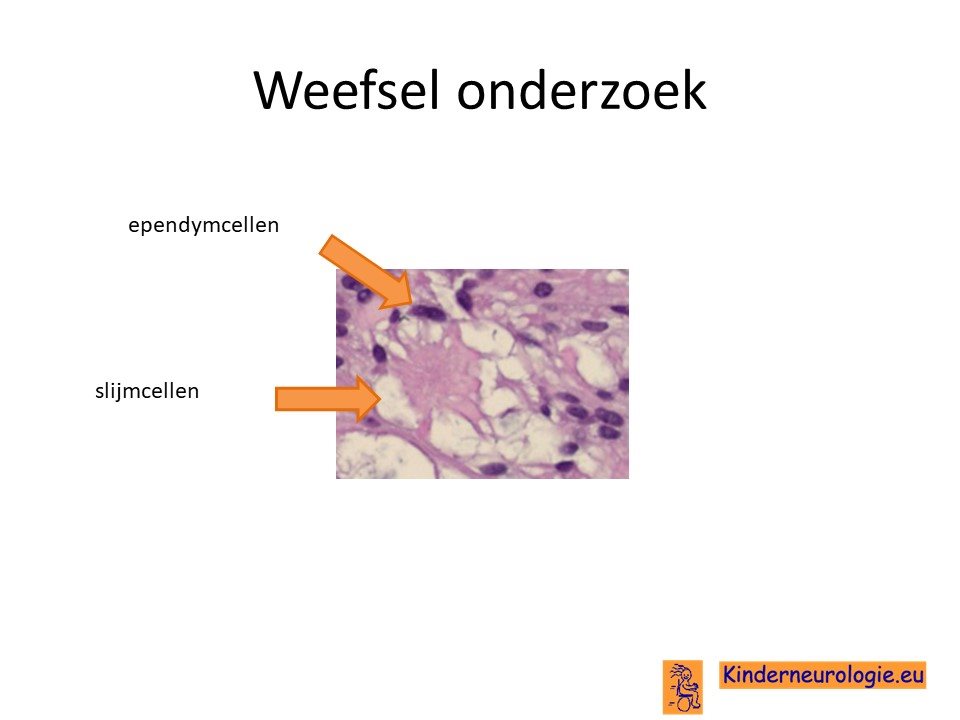 Weefsel onderzoek

ependymcellen

slijmcellen

Kinderneurologie.eu